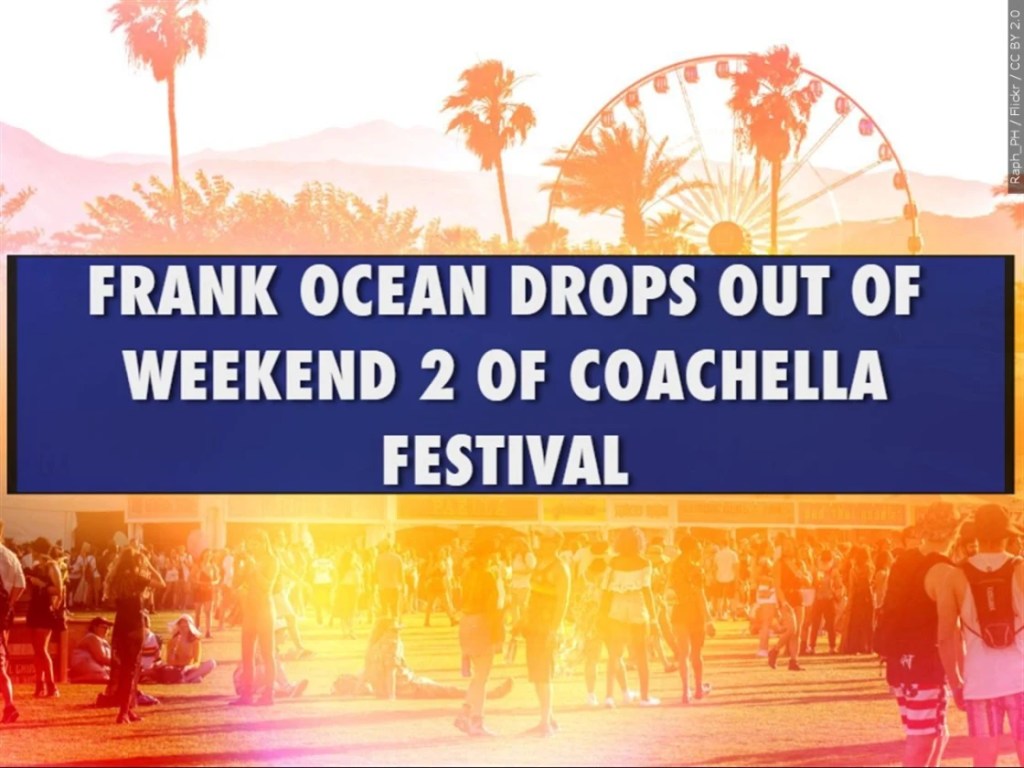 Raph_PH / Flickr / CC BY 2.0

FRANK OCEAN DROPS OUT OF WEEKEND 2 OF COACHELLA FESTIVAL